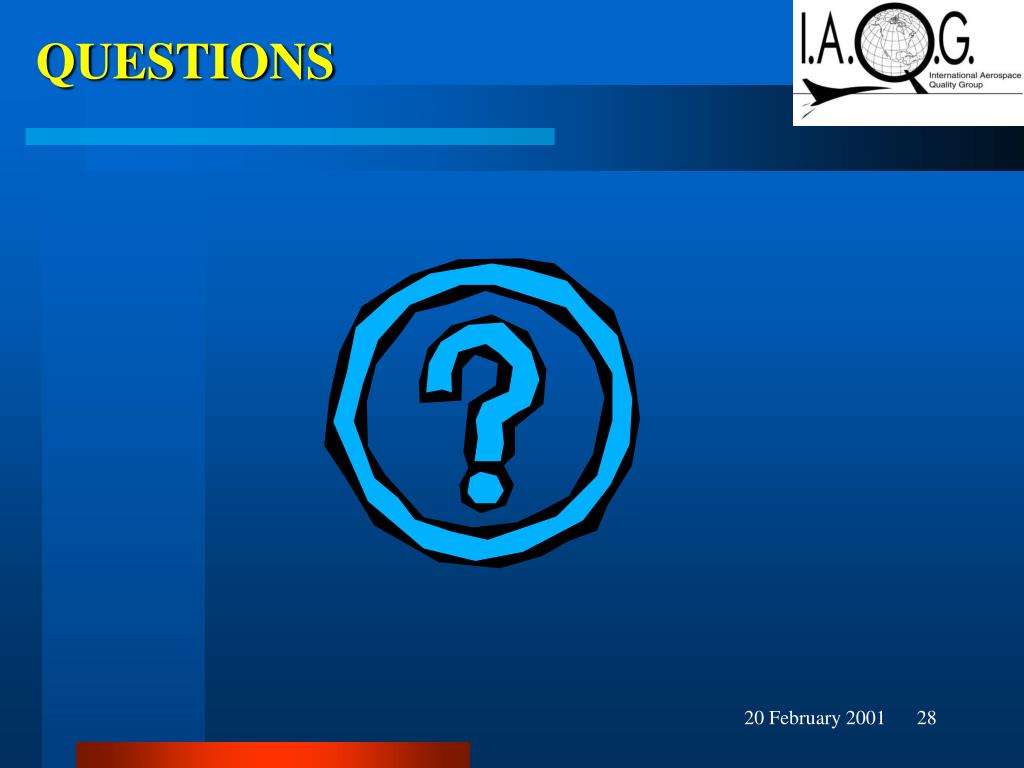 QUESTIONS

I.A.Q.G.
International Aerospace Quality Group

?

20 February 2001 28